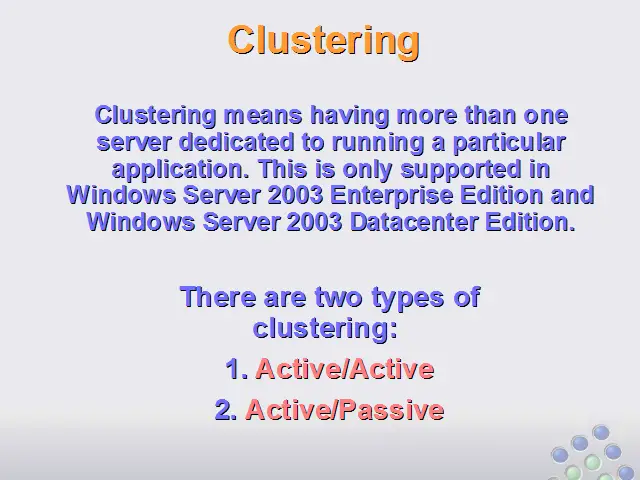 Clustering

Clustering means having more than one server dedicated to running a particular application. This is only supported in Windows Server 2003 Enterprise Edition and Windows Server 2003 Datacenter Edition.

There are two types of clustering:

1. Active/Active

2. Active/Passive